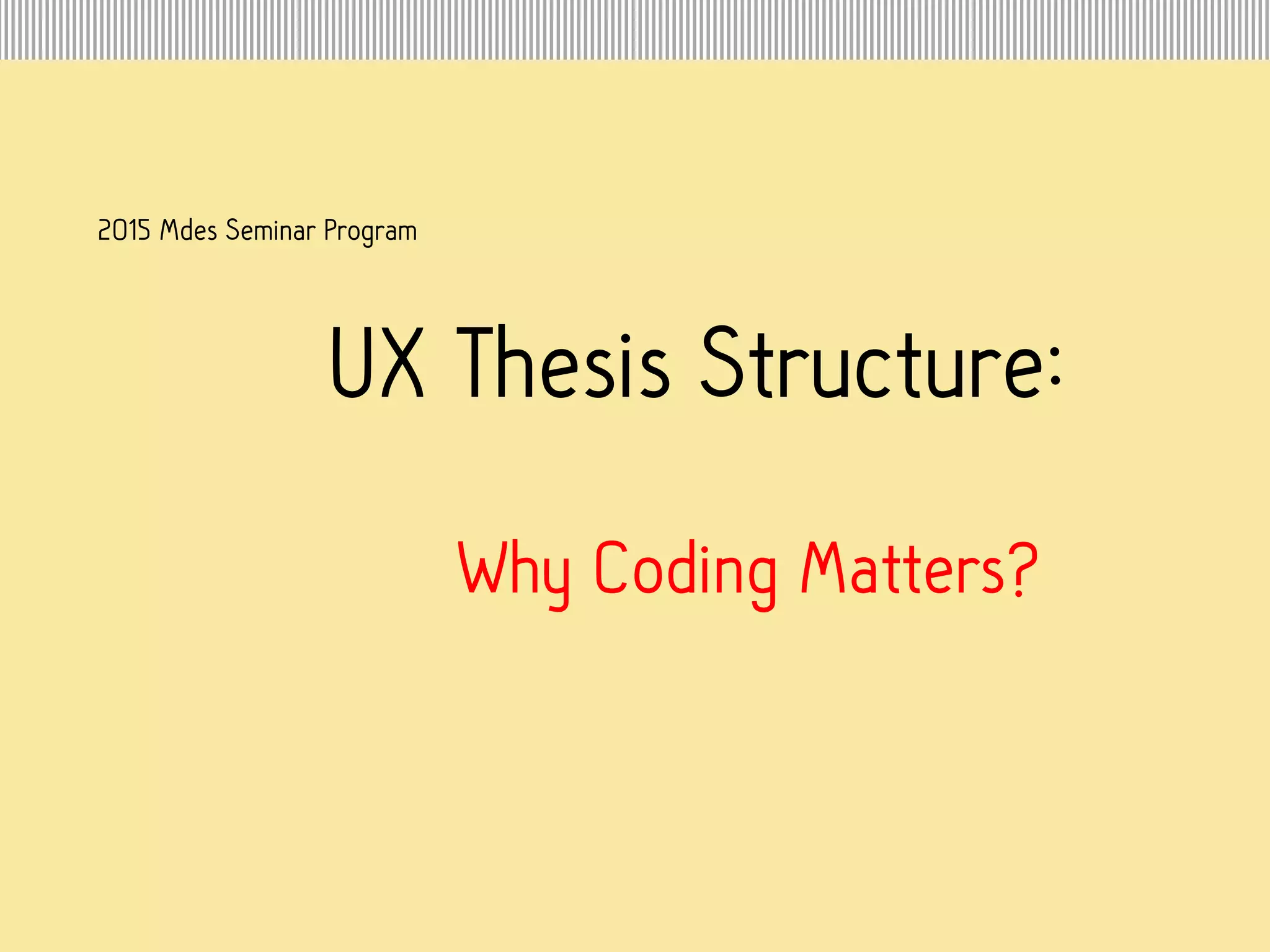 2015 Mdes Seminar Program

UX Thesis Structure:

Why Coding Matters?